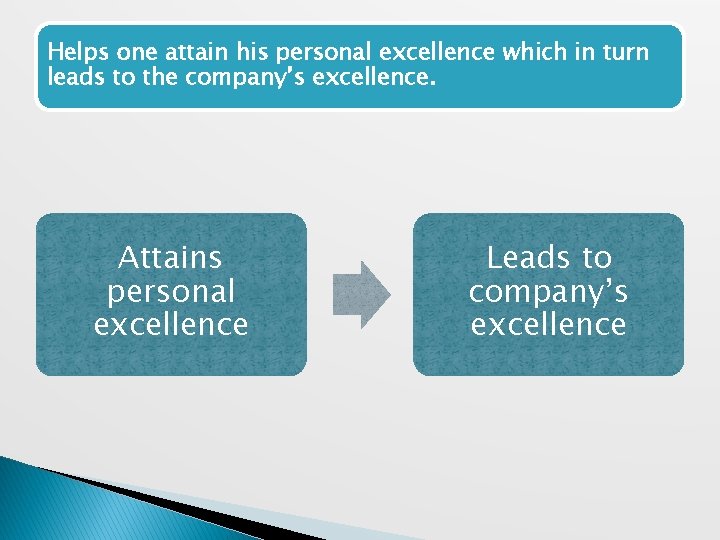 Helps one attain his personal excellence which in turn leads to the company's excellence.

Attains personal excellence

Leads to company's excellence